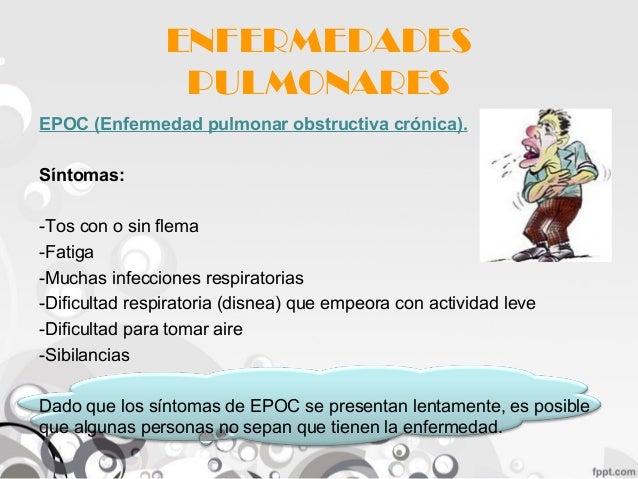 ENFERMEDADES PULMONARES

EPOC (Enfermedad pulmonar obstructiva crónica).

Síntomas:

-Tos con o sin flema
-Fatiga
-Muchas infecciones respiratorias
-Dificultad respiratoria (disnea) que empeora con actividad leve
-Dificultad para tomar aire
-Sibilancias

Dado que los síntomas de EPOC se presentan lentamente, es posible que algunas personas no sepan que tienen la enfermedad.

fppt.com